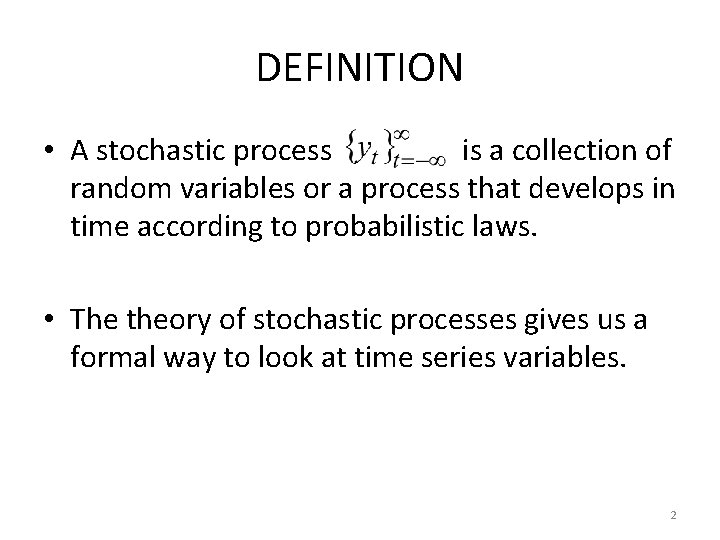 DEFINITION

• A stochastic process $\{y_t\}_{t=-\infty}^{\infty}$ is a collection of random variables or a process that develops in time according to probabilistic laws.

• The theory of stochastic processes gives us a formal way to look at time series variables.

2